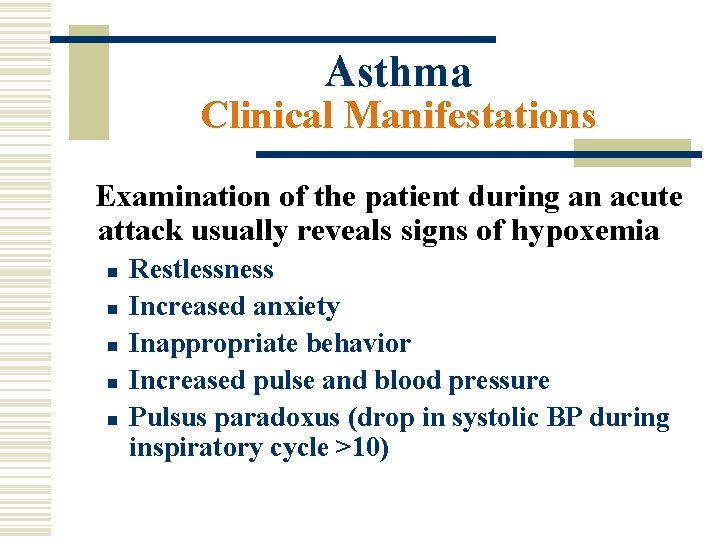 Asthma
Clinical Manifestations

Examination of the patient during an acute attack usually reveals signs of hypoxemia

- Restlessness
- Increased anxiety
- Inappropriate behavior
- Increased pulse and blood pressure
- Pulsus paradoxus (drop in systolic BP during inspiratory cycle >10)